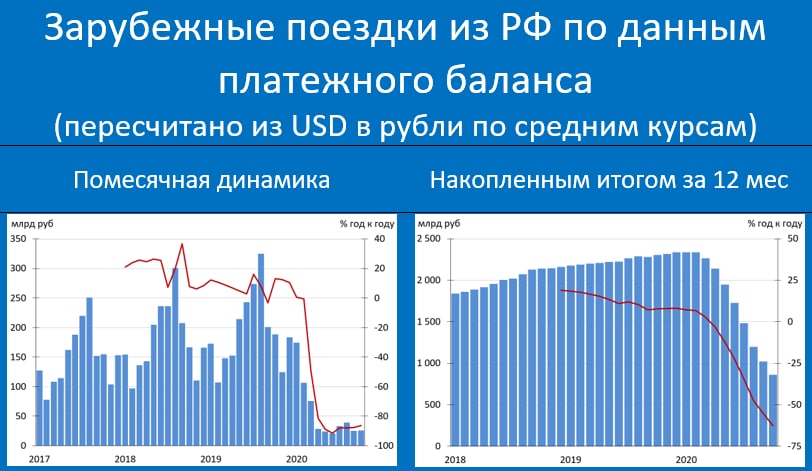 Зарубежные поездки из РФ по данным платежного баланса
(пересчитано из USD в рубли по средним курсам)

Помесячная динамика

млрд руб
% год к году
350
300
250
200
150
100
50
0
40
20
0
-20
-40
-60
-80
-100
2017
2018
2019
2020

Накопленным итогом за 12 мес

млрд руб
% год к году
2 500
2 000
1 500
1 000
500
0
50
25
0
-25
-50
-75
2018
2019
2020